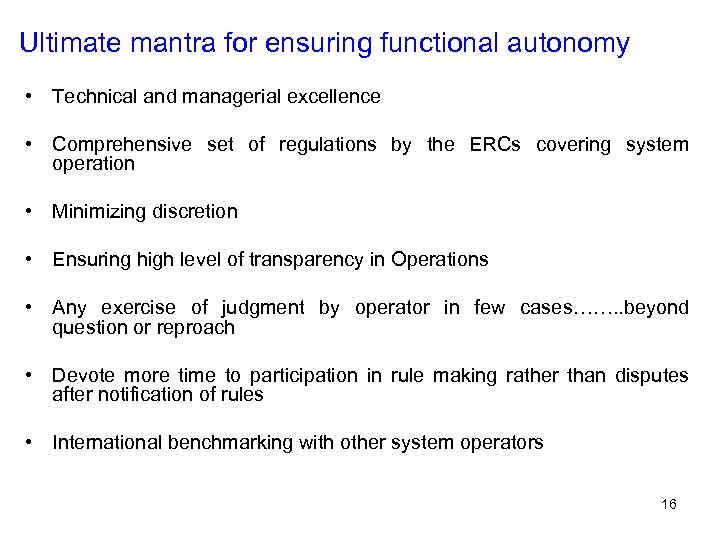 Ultimate mantra for ensuring functional autonomy

• Technical and managerial excellence

• Comprehensive set of regulations by the ERCs covering system operation

• Minimizing discretion

• Ensuring high level of transparency in Operations

• Any exercise of judgment by operator in few cases……..beyond question or reproach

• Devote more time to participation in rule making rather than disputes after notification of rules

• International benchmarking with other system operators

16